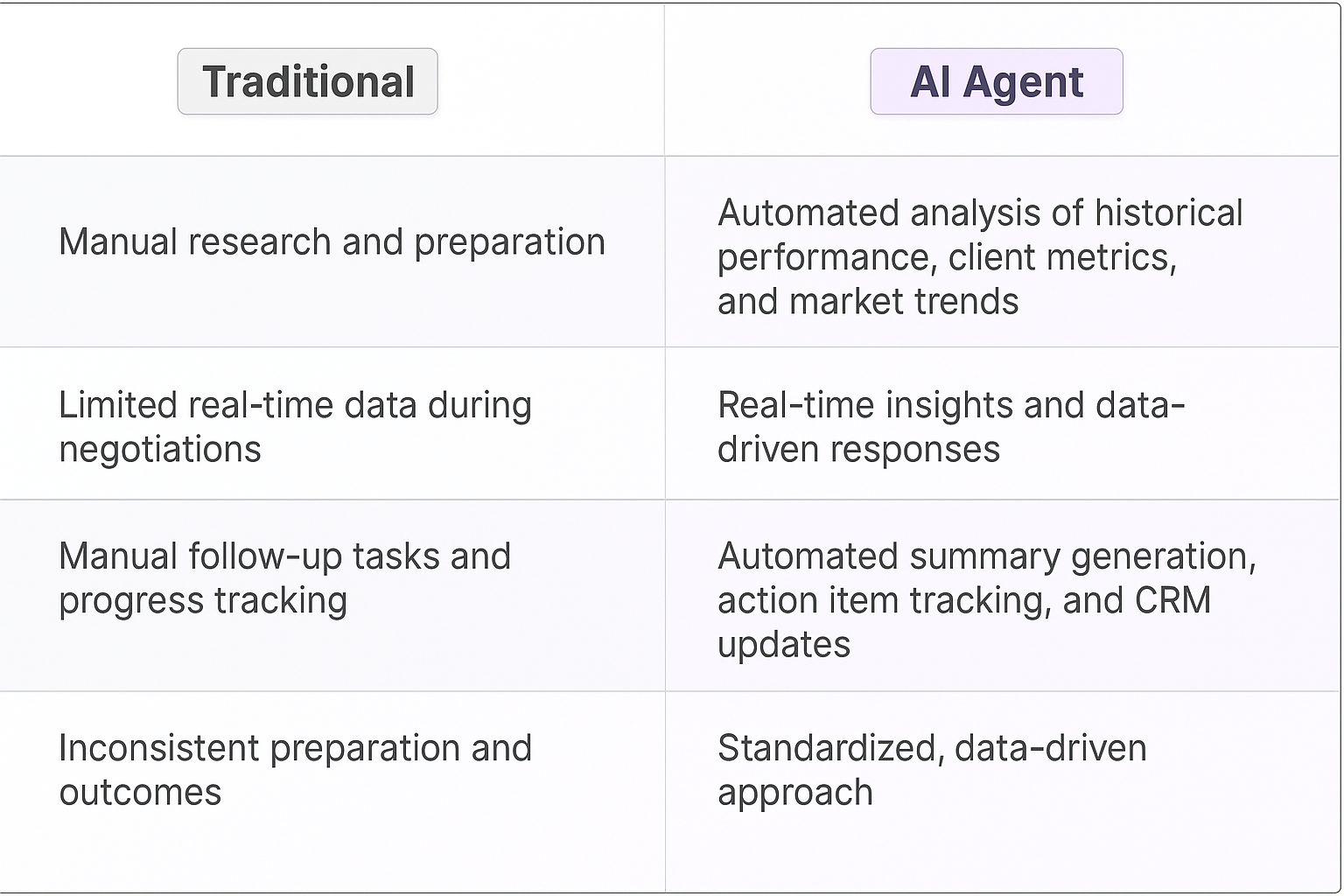 | Traditional | AI Agent |
|---|---|
| Manual research and preparation | Automated analysis of historical performance, client metrics, and market trends |
| Limited real-time data during negotiations | Real-time insights and data-driven responses |
| Manual follow-up tasks and progress tracking | Automated summary generation, action item tracking, and CRM updates |
| Inconsistent preparation and outcomes | Standardized, data-driven approach |